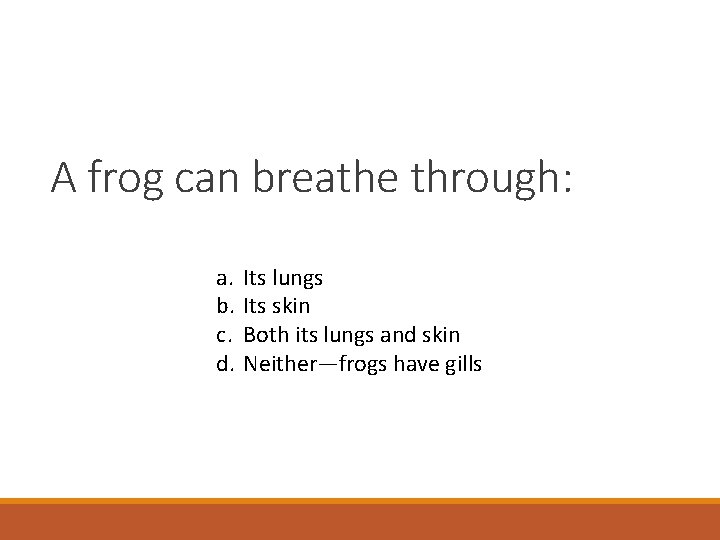 A frog can breathe through:

a. Its lungs
b. Its skin
c. Both its lungs and skin
d. Neither—frogs have gills